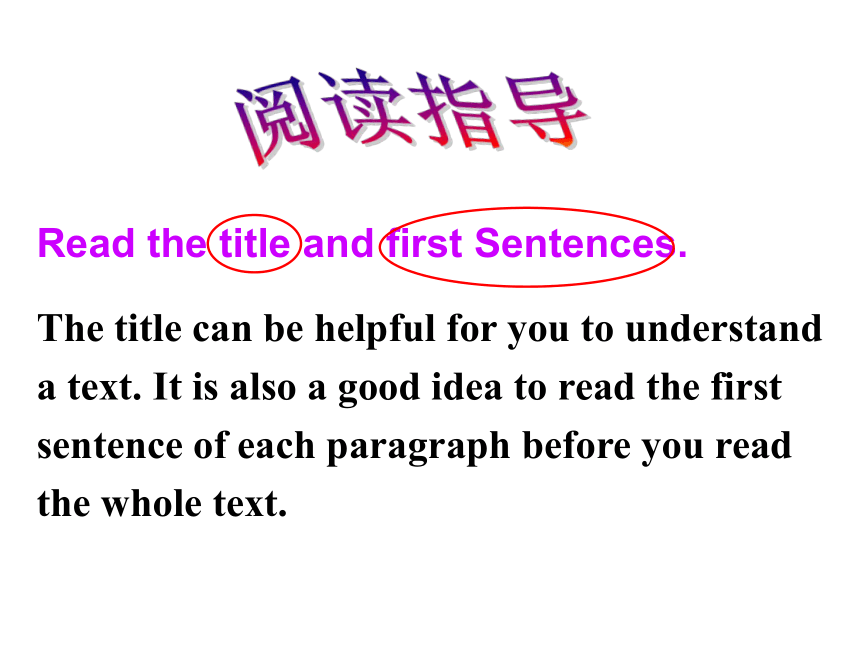 阅读指导

Read the title and first Sentences.

The title can be helpful for you to understand a text. It is also a good idea to read the first sentence of each paragraph before you read the whole text.